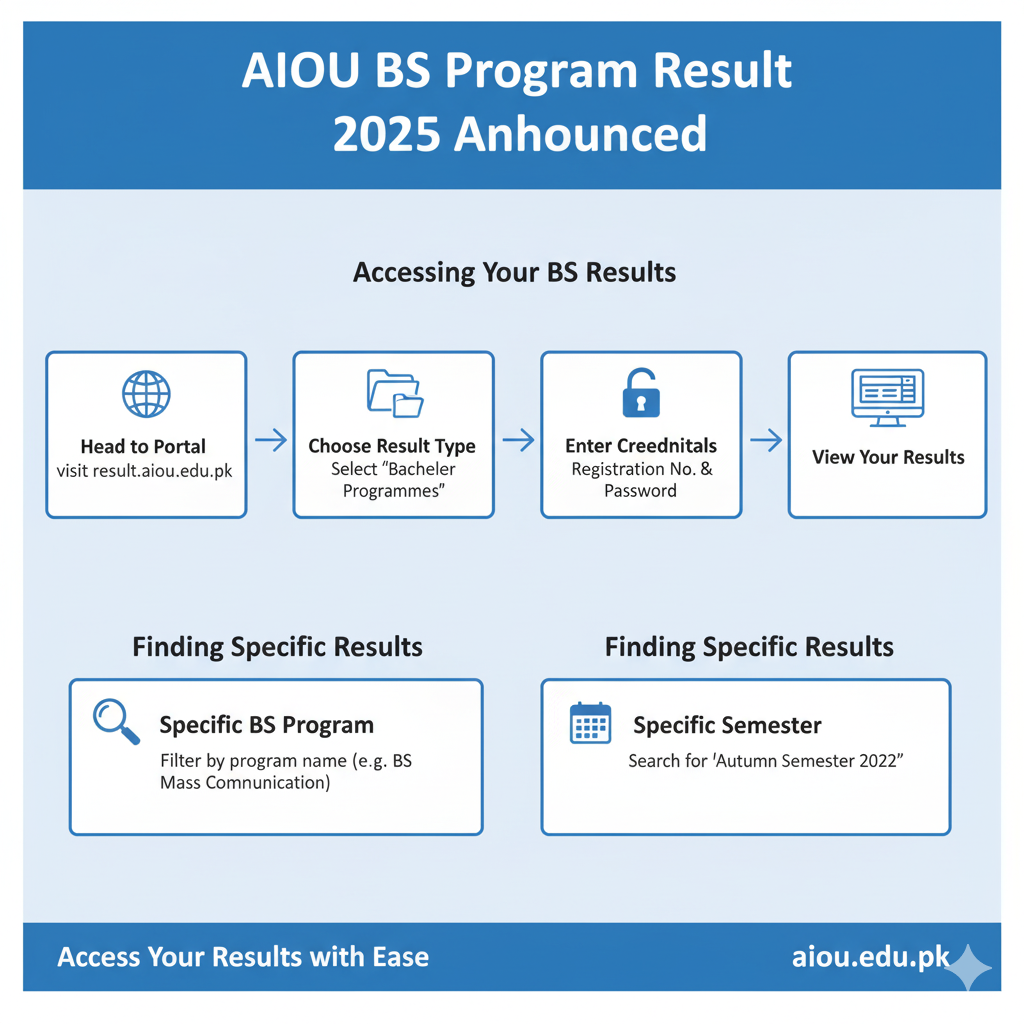 AIOU BS Program Result 2025 Anhounced

Accessing Your BS Results

Head to Portal
visit result.aiou.edu.pk

Choose Result Type
Select "Bacheler Programmes"

Enter Creednitals
Registration No. & Password

View Your Results

Finding Specific Results

Specific BS Program
Filter by program name (e.g. BS Mass Comnunication)

Finding Specific Results

Specific Semester
Search for 'Autumn Semester 2022"

Access Your Results with Ease

aiou.edu.pk